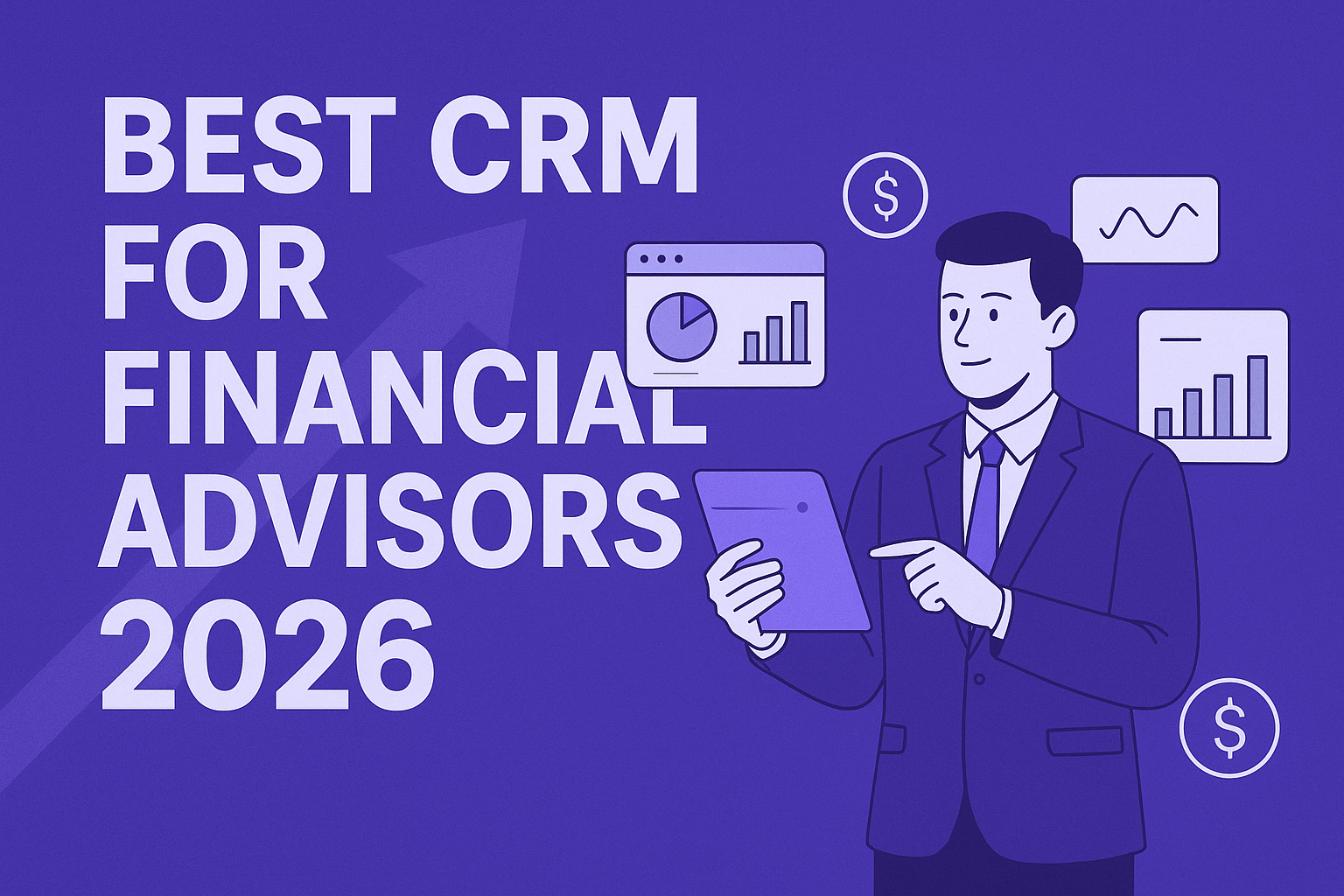 BEST CRM FOR FINANCIAL ADVISORS 2026

$

$